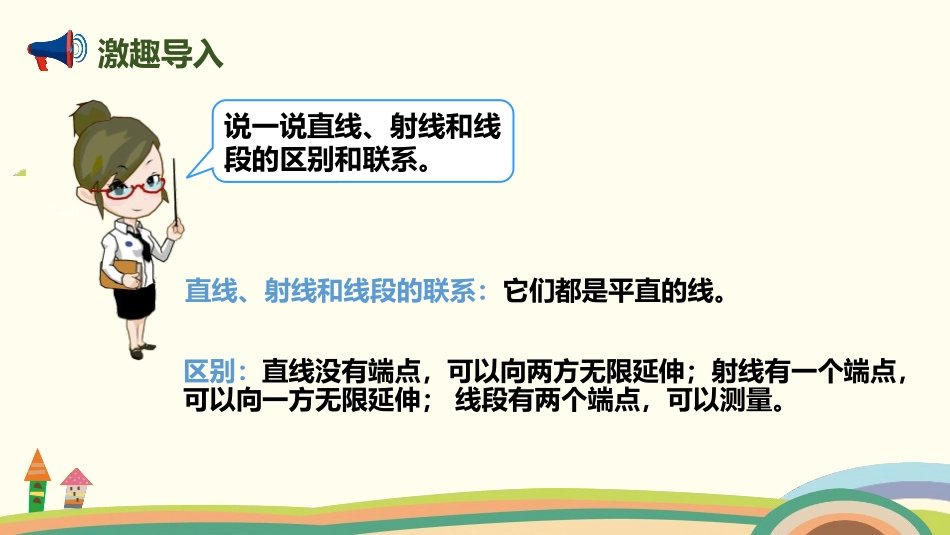 激趣导入

说一说直线、射线和线段的区别和联系。

直线、射线和线段的联系：它们都是平直的线。

区别：直线没有端点，可以向两方无限延伸；射线有一个端点，可以向一方无限延伸； 线段有两个端点，可以测量。